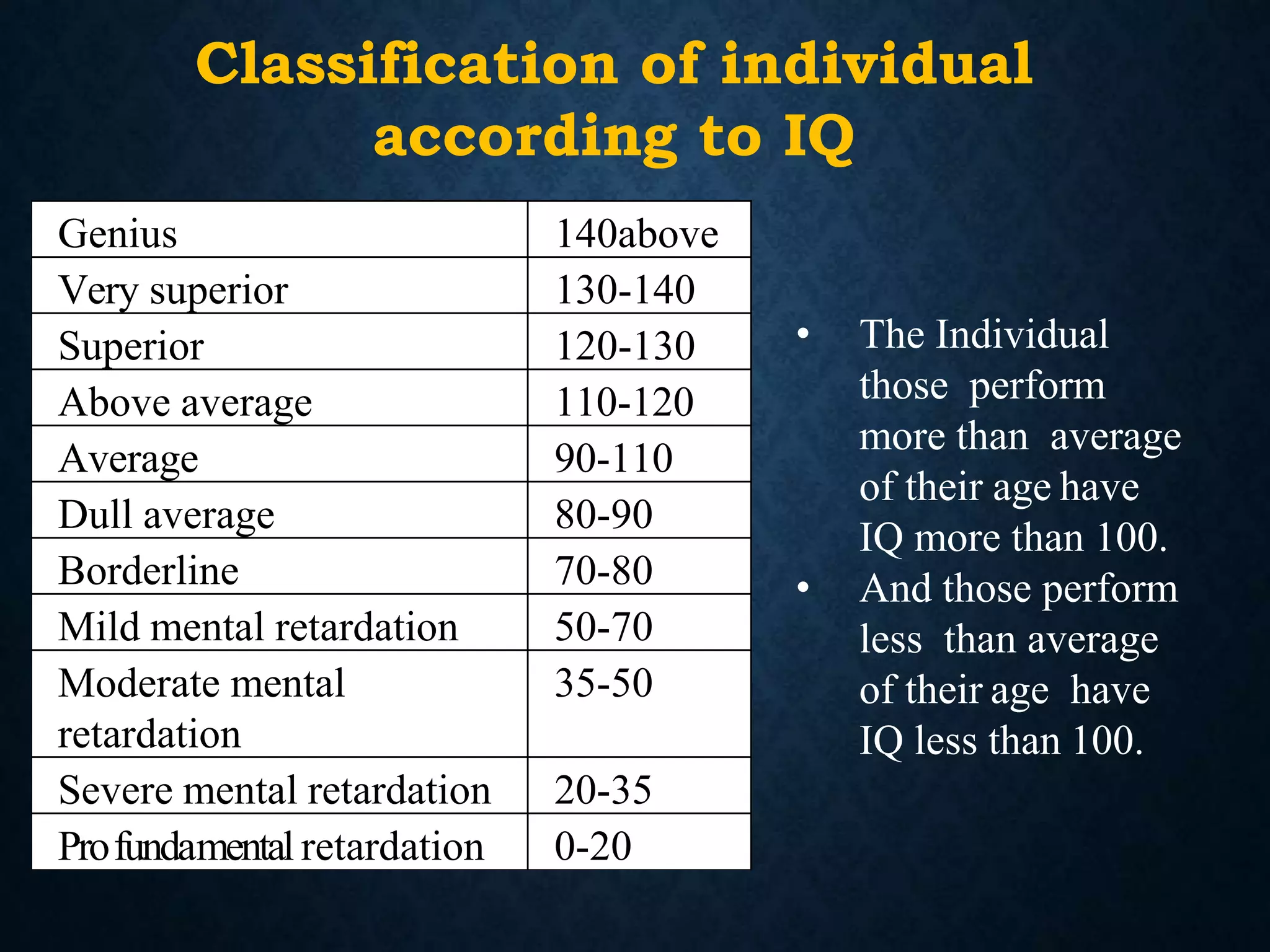 Classification of individual according to IQ

| Genius | 140above |
|---|---|
| Very superior | 130-140 |
| Superior | 120-130 |
| Above average | 110-120 |
| Average | 90-110 |
| Dull average | 80-90 |
| Borderline | 70-80 |
| Mild mental retardation | 50-70 |
| Moderate mental retardation | 35-50 |
| Severe mental retardation | 20-35 |
| Pro fundamental retardation | 0-20 |

• The Individual those perform more than average of their age have IQ more than 100.
• And those perform less than average of their age have IQ less than 100.